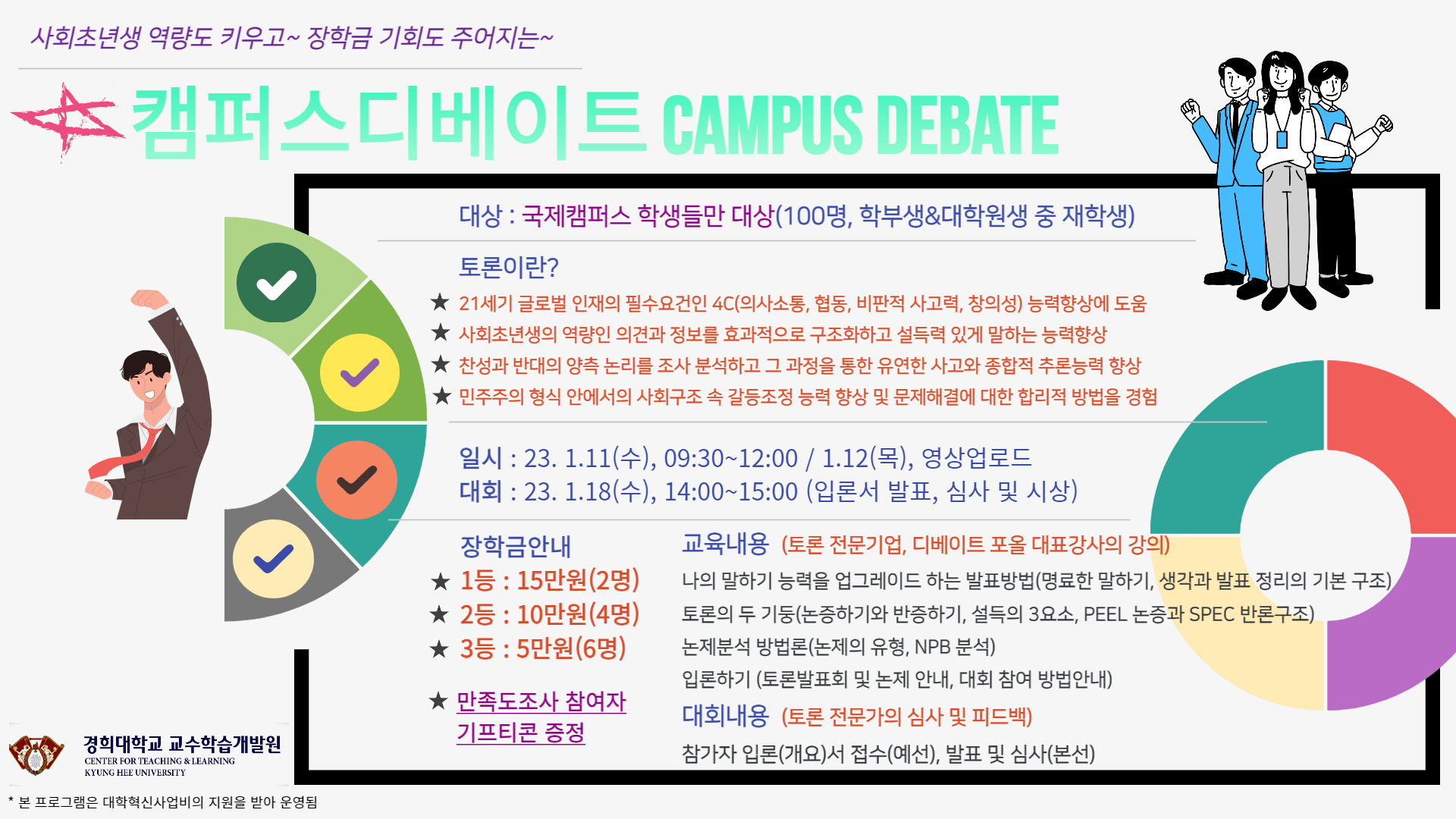 사회초년생 역량도 키우고~ 장학금 기회도 주어지는~

캠퍼스디베이트 CAMPUS DEBATE

대상 : 국제캠퍼스 학생들만 대상(100명, 학부생&대학원생 중 재학생)

토론이란?

★ 21세기 글로벌 인재의 필수요건인 4C(의사소통, 협동, 비판적 사고력, 창의성) 능력향상에 도움
★ 사회초년생의 역량인 의견과 정보를 효과적으로 구조화하고 설득력 있게 말하는 능력향상
★ 찬성과 반대의 양측 논리를 조사 분석하고 그 과정을 통한 유연한 사고와 종합적 추론능력 향상
★ 민주주의 형식 안에서의 사회구조 속 갈등조정 능력 향상 및 문제해결에 대한 합리적 방법을 경험

일시 : 23. 1.11(수), 09:30~12:00 / 1.12(목), 영상업로드
대회 : 23. 1.18(수), 14:00~15:00 (입론서 발표, 심사 및 시상)

장학금안내
★ 1등 : 15만원(2명)
★ 2등 : 10만원(4명)
★ 3등 : 5만원(6명)

★ 만족도조사 참여자 기프티콘 증정

교육내용 (토론 전문기업, 디베이트 포올 대표강사의 강의)
나의 말하기 능력을 업그레이드 하는 발표방법(명료한 말하기, 생각과 발표 정리의 기본 구조)
토론의 두 기둥(논증하기와 반증하기, 설득의 3요소, PEEL 논증과 SPEC 반론구조)
논제분석 방법론(논제의 유형, NPB 분석)
입론하기 (토론발표회 및 논제 안내, 대회 참여 방법안내)

대회내용 (토론 전문가의 심사 및 피드백)
참가자 입론(개요)서 접수(예선), 발표 및 심사(본선)

경희대학교 교수학습개발원
CENTER FOR TEACHING & LEARNING
KYUNG HEE UNIVERSITY

* 본 프로그램은 대학혁신사업비의 지원을 받아 운영됨